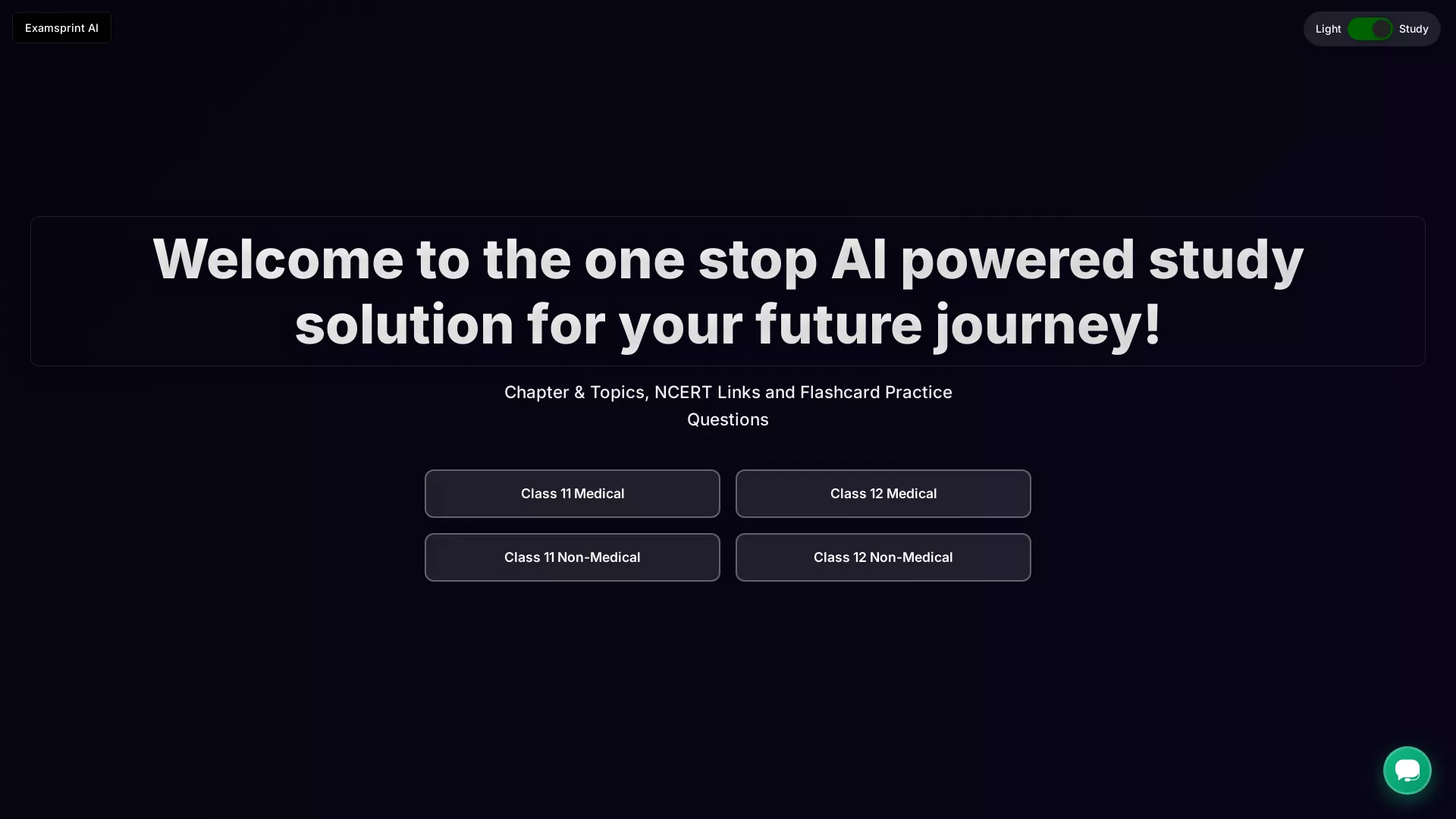 Examsprint AI

Light Study

Welcome to the one stop AI powered study solution for your future journey!

Chapter & Topics, NCERT Links and Flashcard Practice Questions

Class 11 Medical

Class 12 Medical

Class 11 Non-Medical

Class 12 Non-Medical